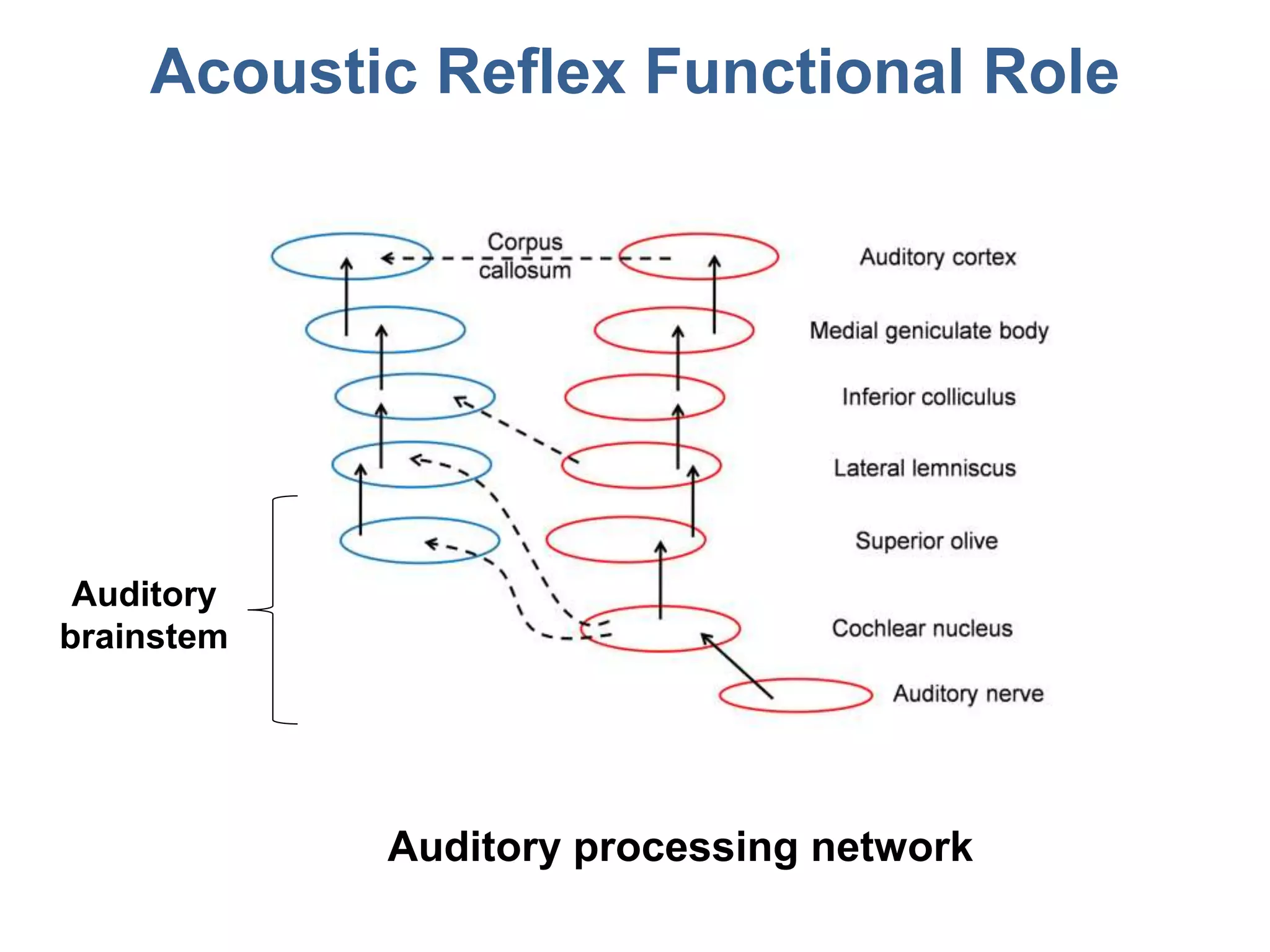 Acoustic Reflex Functional Role

Corpus callosum

Auditory cortex

Medial geniculate body

Inferior colliculus

Lateral lemniscus

Superior olive

Cochlear nucleus

Auditory nerve

Auditory brainstem

Auditory processing network